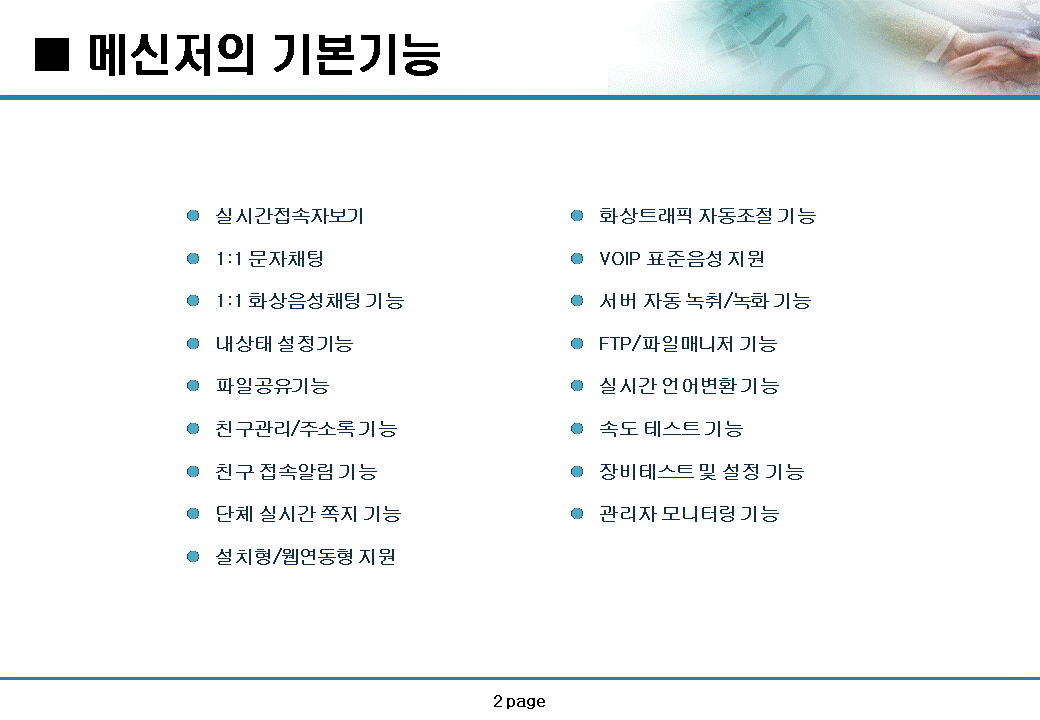 ■ 메신저의 기본기능

실시간접속자보기

1:1 문자채팅

1:1 화상음성채팅 기능

내상태 설정기능

파일공유기능

친구관리/주소록 기능

친구 접속알림 기능

단체 실시간 쪽지 기능

설치형/웹연동형 지원

화상트래픽 자동조절 기능

VOIP 표준음성 지원

서버 자동 녹취/녹화 기능

FTP/파일매니저 기능

실시간 언어변환 기능

속도 테스트 기능

장비테스트 및 설정 기능

관리자 모니터링 기능

2 page